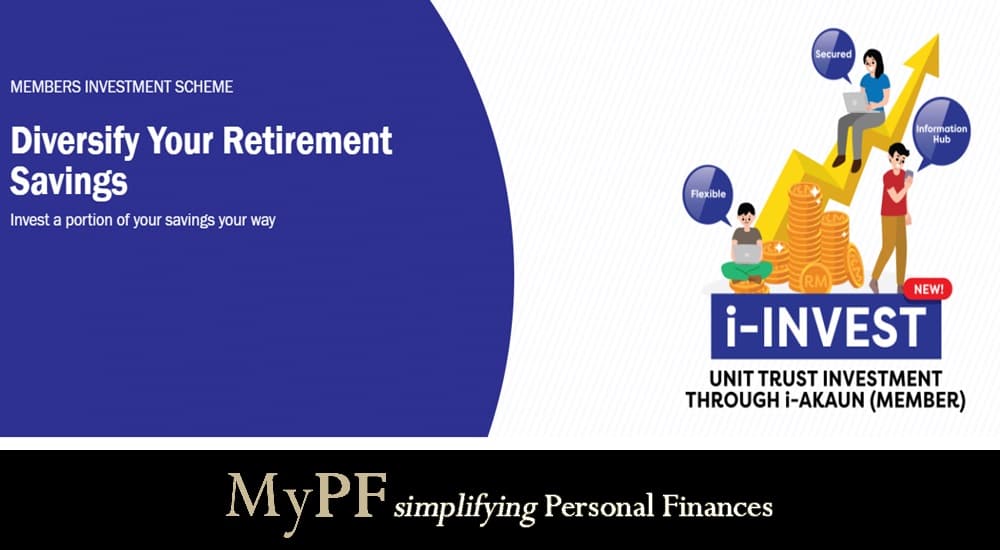 MEMBERS INVESTMENT SCHEME

Diversify Your Retirement Savings

Invest a portion of your savings your way

Secured

Information Hub

Flexible

RM

NEW!

i-INVEST

UNIT TRUST INVESTMENT THROUGH i-AKAUN (MEMBER)

MyPF simplifying Personal Finances